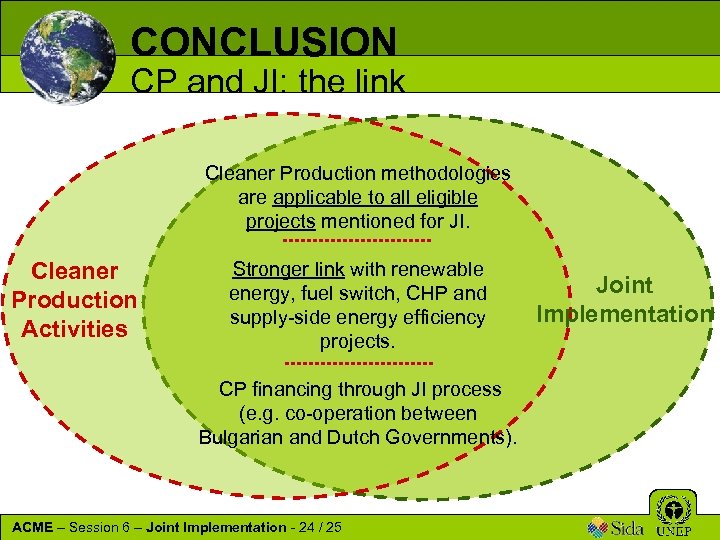 CONCLUSION
CP and JI: the link

Cleaner Production Activities

Cleaner Production methodologies are applicable to all eligible projects mentioned for JI.

Stronger link with renewable energy, fuel switch, CHP and supply-side energy efficiency projects.

CP financing through JI process (e.g. co-operation between Bulgarian and Dutch Governments).

Joint Implementation

ACME – Session 6 – Joint Implementation - 24 / 25

Sida UNEP